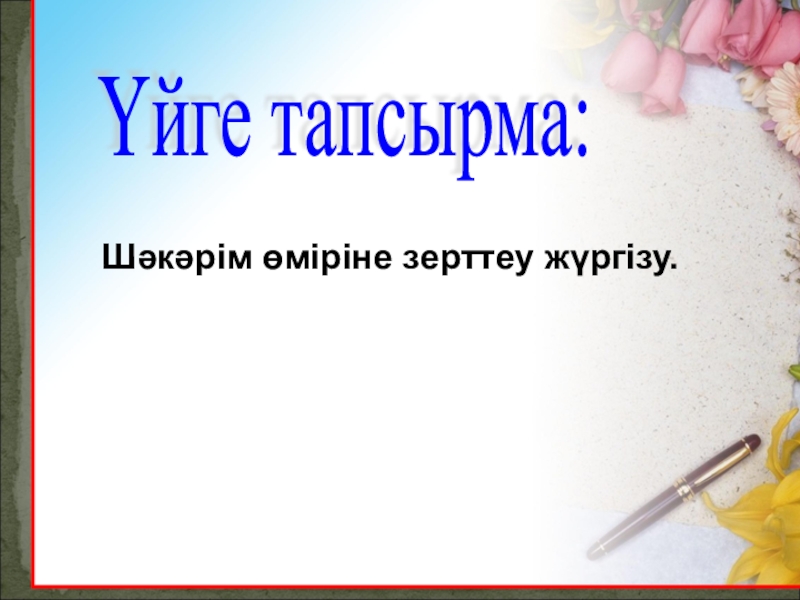 Үйге тапсырма:

Шәкәрім өміріне зерттеу жүргізу.